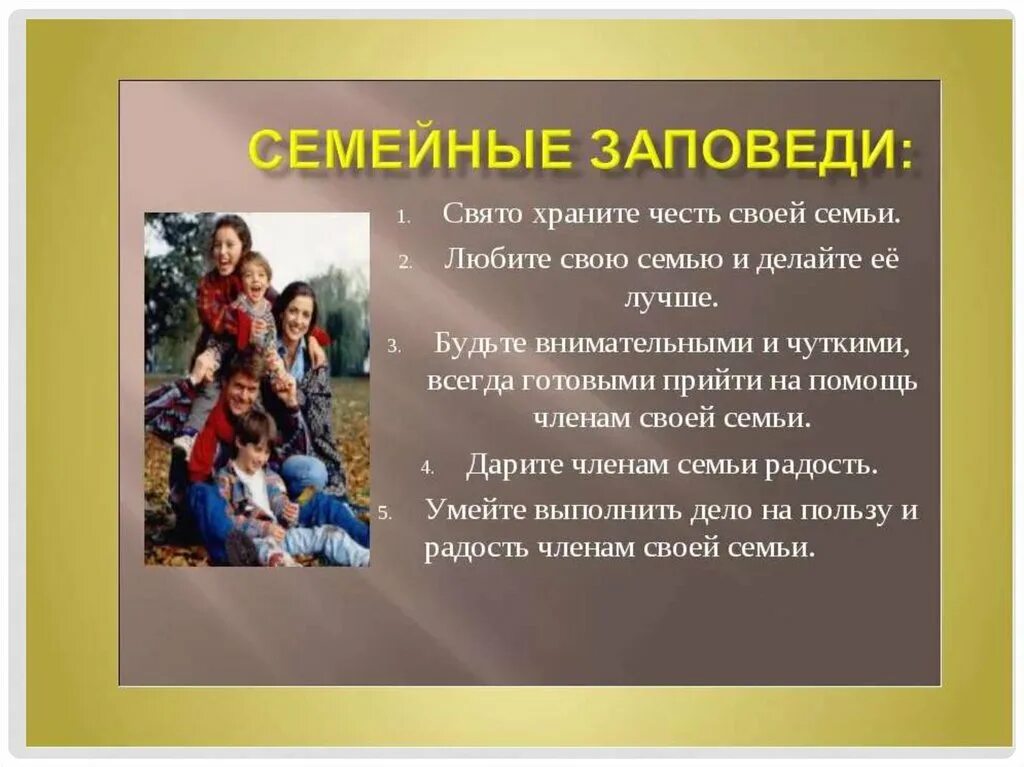 СЕМЕЙНЫЕ ЗАПОВЕДИ:

1. Свято храните честь своей семьи.
2. Любите свою семью и делайте её лучше.
3. Будьте внимательными и чуткими, всегда готовыми прийти на помощь членам своей семьи.
4. Дарите членам семьи радость.
5. Умейте выполнить дело на пользу и радость членам своей семьи.